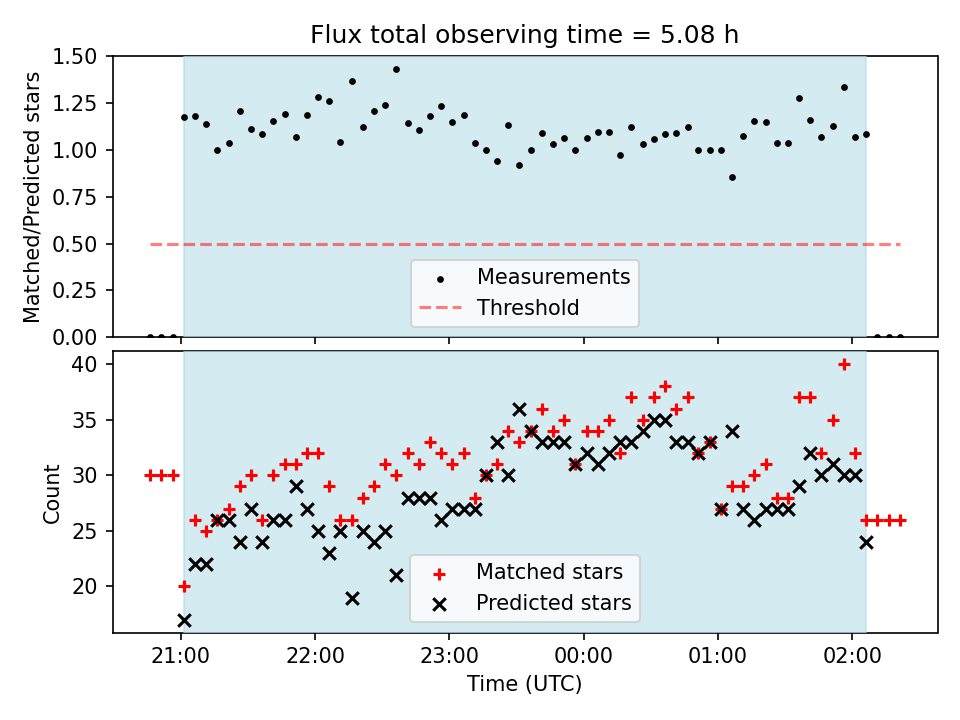 Flux total observing time = 5.08 h

Matched/Predicted stars

1.50
1.25
1.00
0.75
0.50
0.25
0.00

Measurements
Threshold

Count

40
35
30
25
20

Matched stars
Predicted stars

21:00
22:00
23:00
00:00
01:00
02:00

Time (UTC)